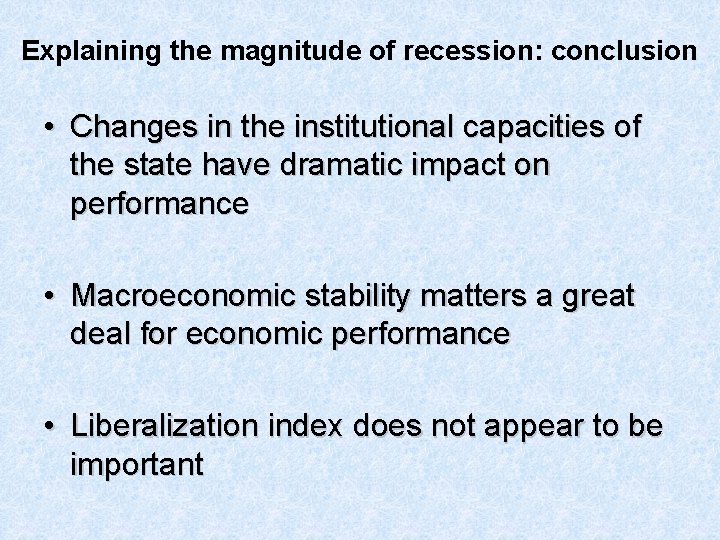 Explaining the magnitude of recession: conclusion

• Changes in the institutional capacities of the state have dramatic impact on performance

• Macroeconomic stability matters a great deal for economic performance

• Liberalization index does not appear to be important